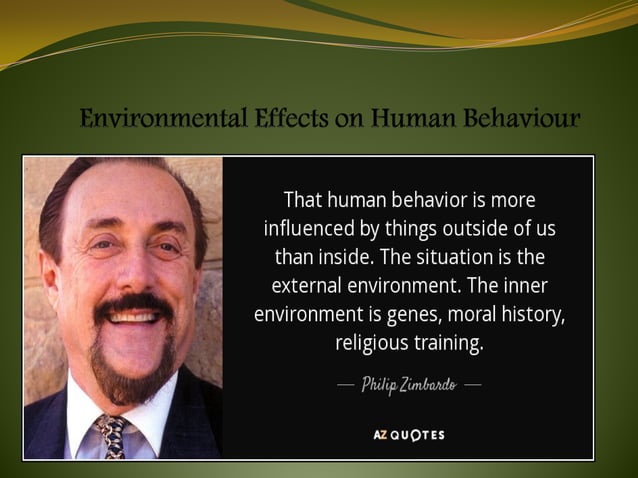 Environmental Effects on Human Behaviour

That human behavior is more influenced by things outside of us than inside. The situation is the external environment. The inner environment is genes, moral history, religious training.

— Philip Zimbardo —

AZ QUOTES